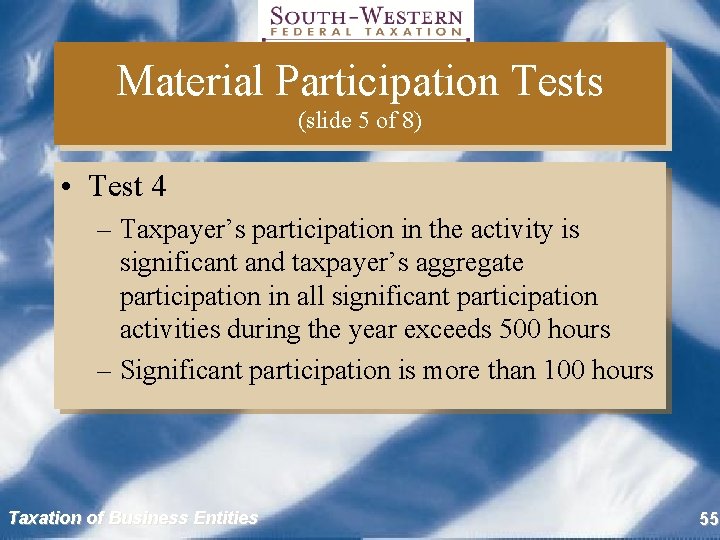 SOUTH-WESTERN
FEDERAL TAXATION

Material Participation Tests
(slide 5 of 8)

• Test 4
– Taxpayer's participation in the activity is significant and taxpayer's aggregate participation in all significant participation activities during the year exceeds 500 hours
– Significant participation is more than 100 hours

Taxation of Business Entities

55